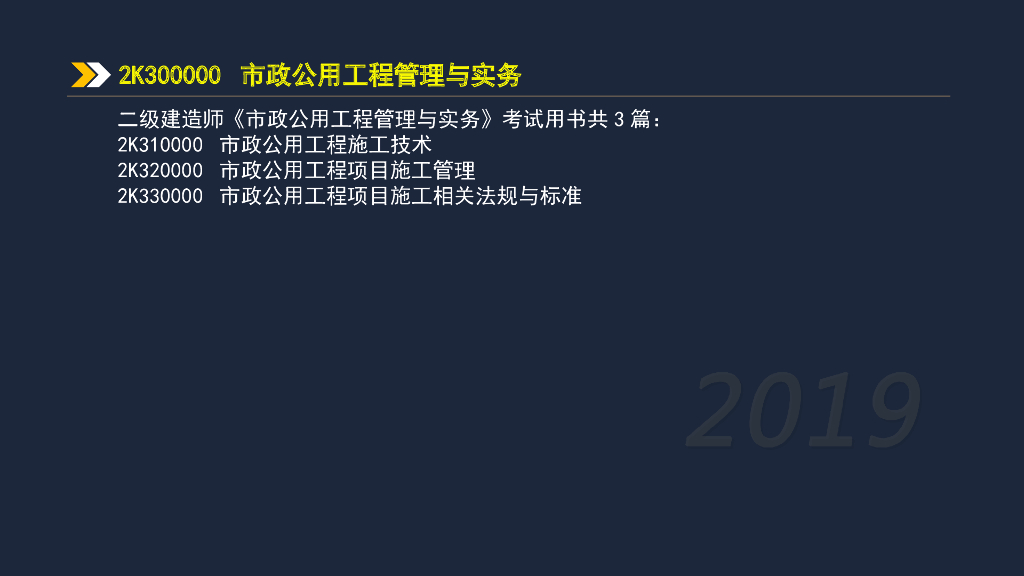 2K300000 市政公用工程管理与实务

二级建造师《市政公用工程管理与实务》考试用书共 3 篇：
2K310000 市政公用工程施工技术
2K320000 市政公用工程项目施工管理
2K330000 市政公用工程项目施工相关法规与标准

2019